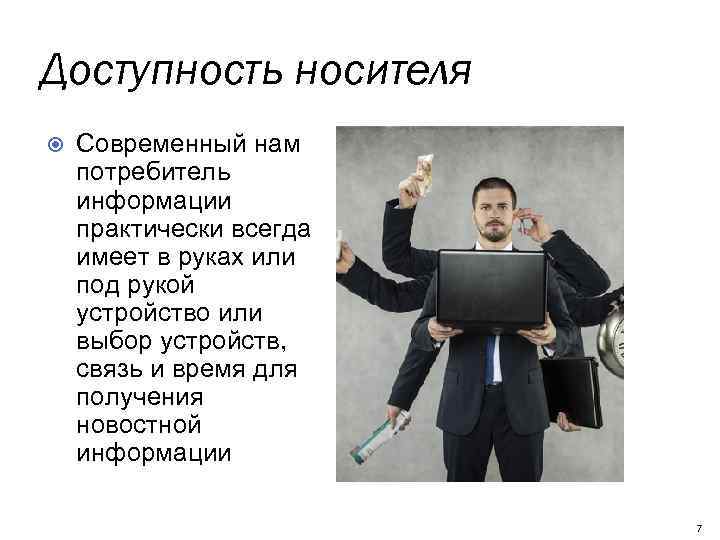 Доступность носителя

Современный нам потребитель информации практически всегда имеет в руках или под рукой устройство или выбор устройств, связь и время для получения новостной информации

7